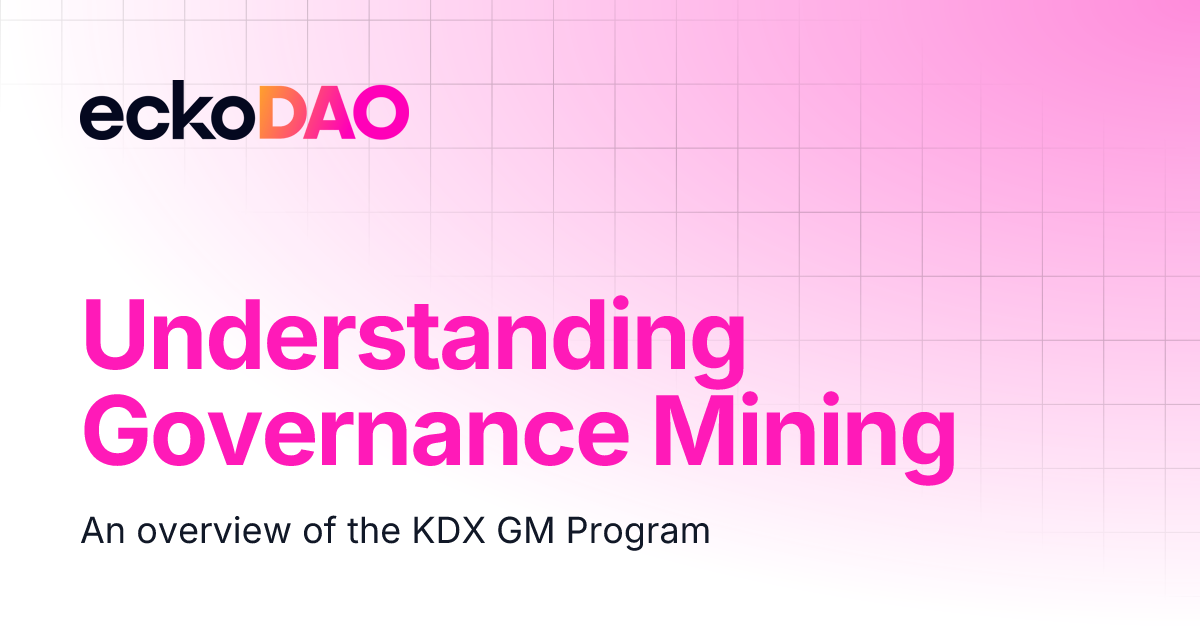 eckoDAO

Understanding Governance Mining

An overview of the KDX GM Program